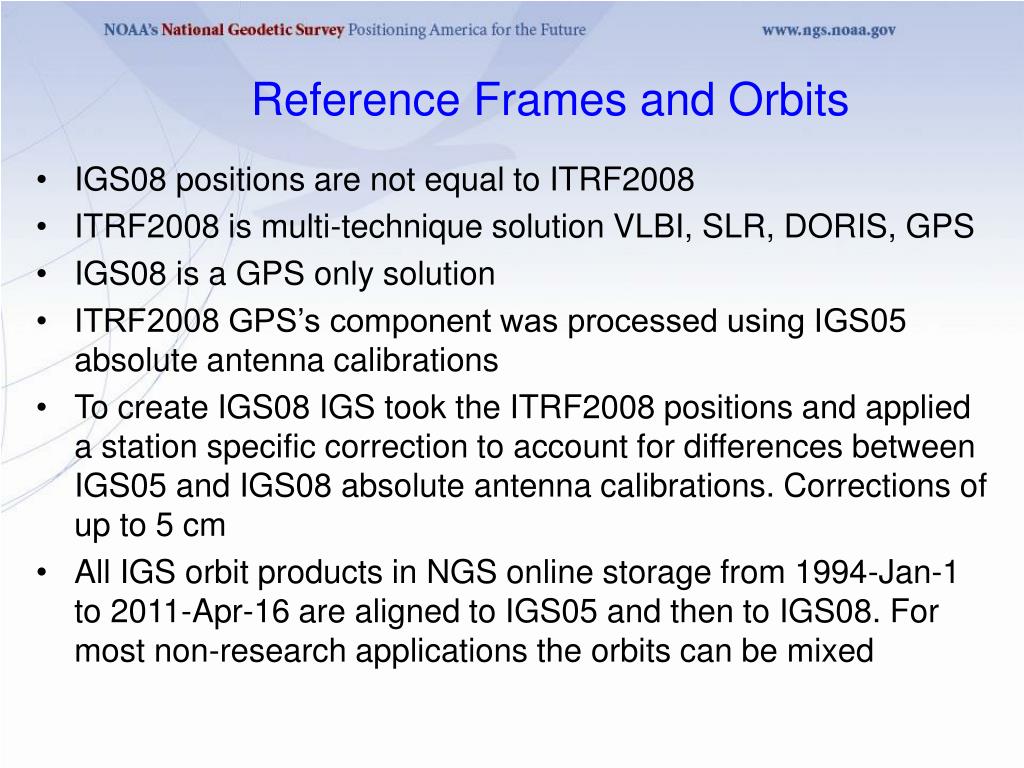 NOAA's National Geodetic Survey Positioning America for the Future www.ngs.noaa.gov

Reference Frames and Orbits

• IGS08 positions are not equal to ITRF2008
• ITRF2008 is multi-technique solution VLBI, SLR, DORIS, GPS
• IGS08 is a GPS only solution
• ITRF2008 GPS's component was processed using IGS05 absolute antenna calibrations
• To create IGS08 IGS took the ITRF2008 positions and applied a station specific correction to account for differences between IGS05 and IGS08 absolute antenna calibrations. Corrections of up to 5 cm
• All IGS orbit products in NGS online storage from 1994-Jan-1 to 2011-Apr-16 are aligned to IGS05 and then to IGS08. For most non-research applications the orbits can be mixed